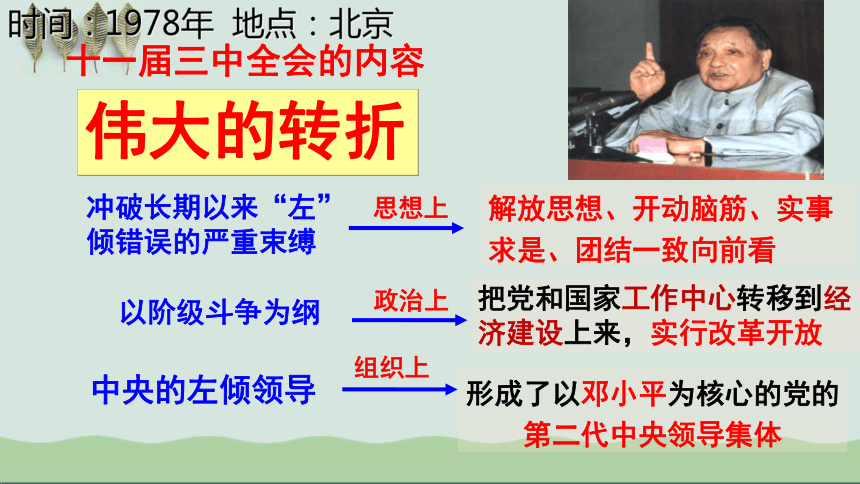 时间：1978年 地点：北京

十一届三中全会的内容

伟大的转折

冲破长期以来“左”倾错误的严重束缚

思想上

解放思想、开动脑筋、实事求是、团结一致向前看

以阶级斗争为纲

政治上

把党和国家工作中心转移到经济建设上来，实行改革开放

中央的左倾领导

组织上

形成了以邓小平为核心的党的第二代中央领导集体